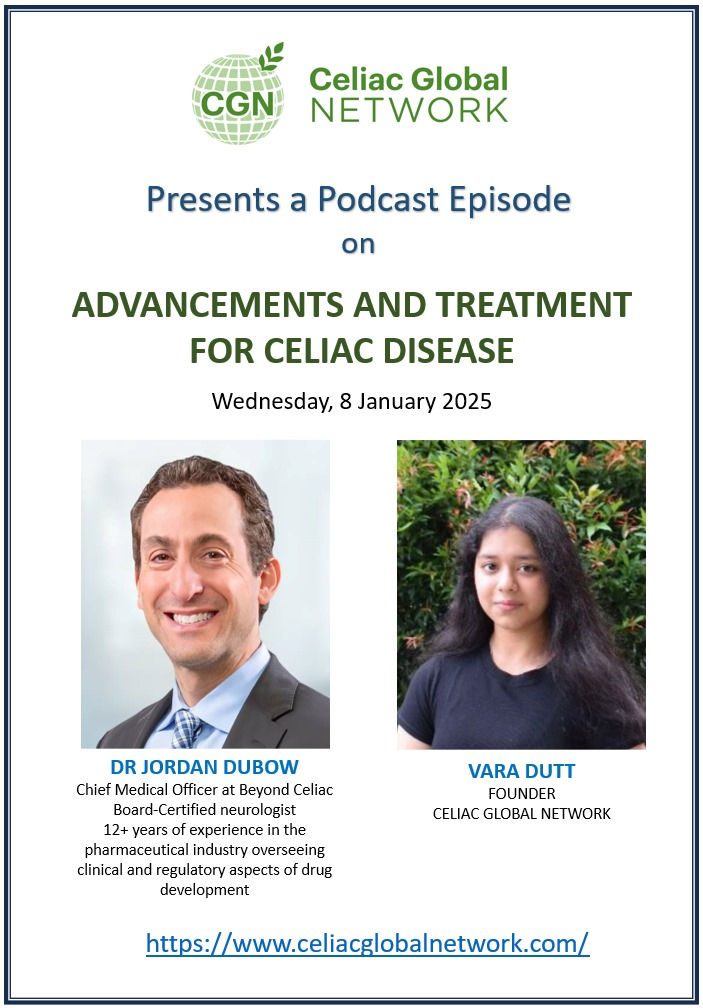 CGN Celiac Global NETWORK

Presents a Podcast Episode
on

ADVANCEMENTS AND TREATMENT FOR CELIAC DISEASE

Wednesday, 8 January 2025

DR JORDAN DUBOW
Chief Medical Officer at Beyond Celiac
Board-Certified neurologist
12+ years of experience in the pharmaceutical industry overseeing clinical and regulatory aspects of drug development

VARA DUTT
FOUNDER
CELIAC GLOBAL NETWORK

https://www.celiacglobalnetwork.com/